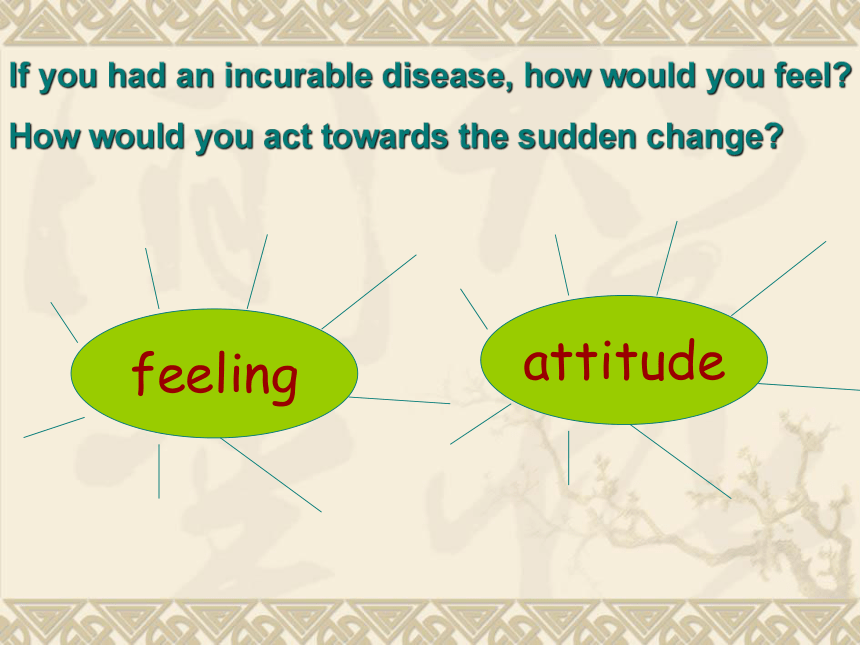 If you had an incurable disease, how would you feel?

How would you act towards the sudden change?

feeling

attitude